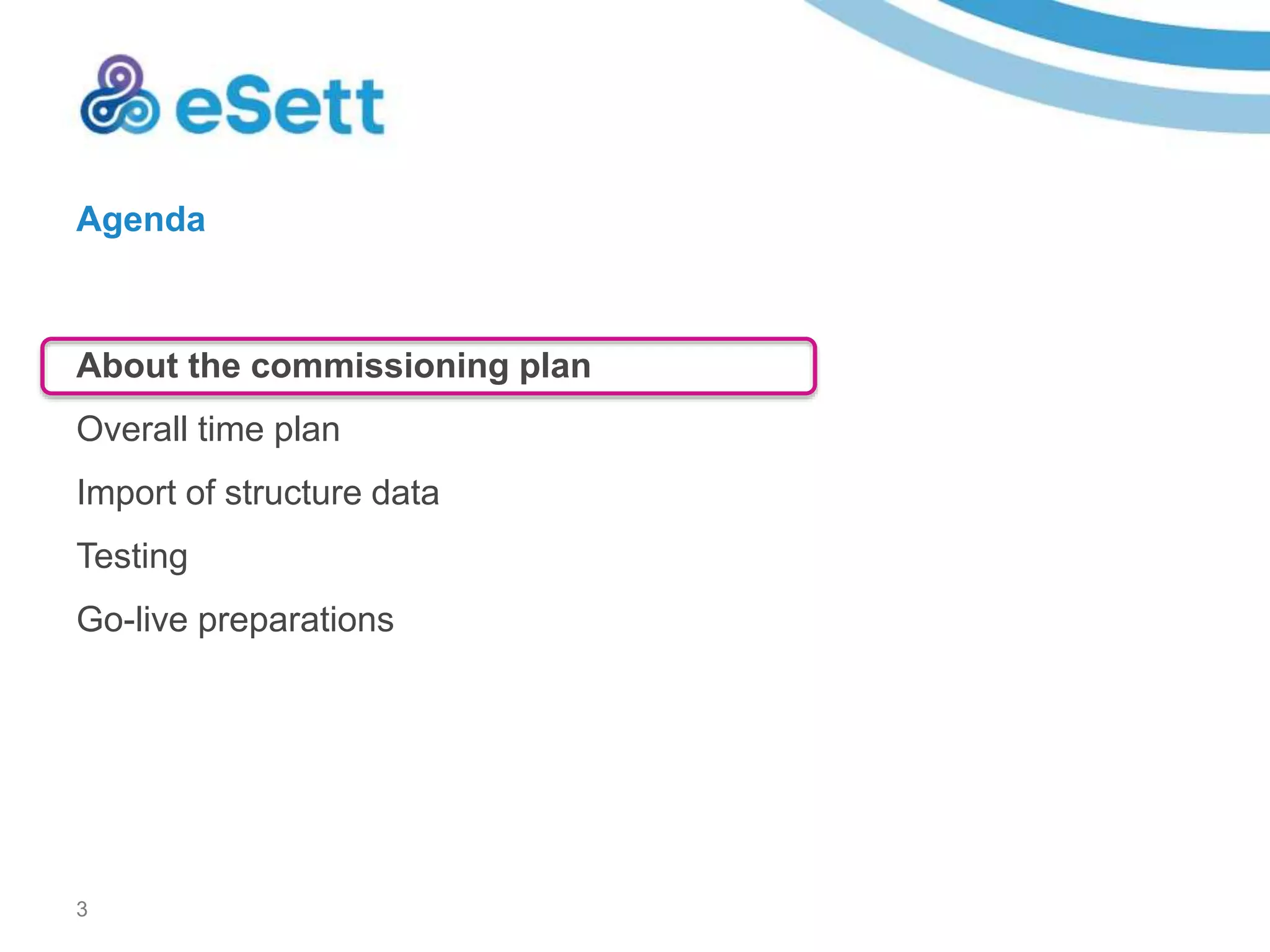 eSett

Agenda

About the commissioning plan

Overall time plan

Import of structure data

Testing

Go-live preparations

3